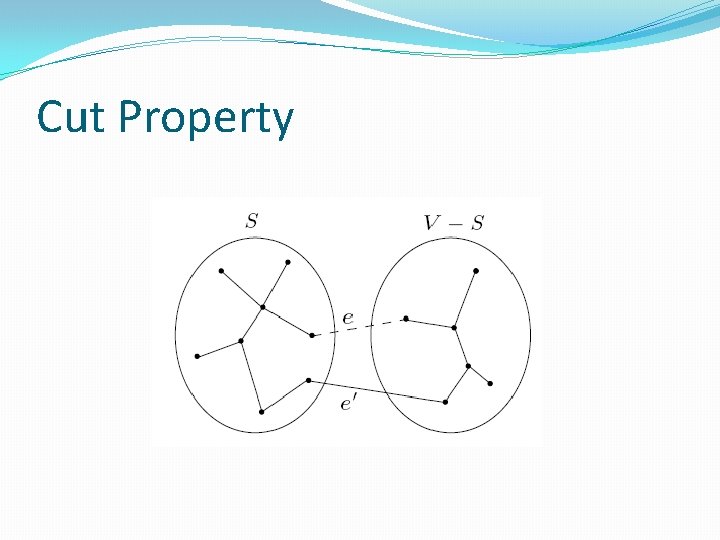 Cut Property

$S$

$V - S$

$e$

$e'$